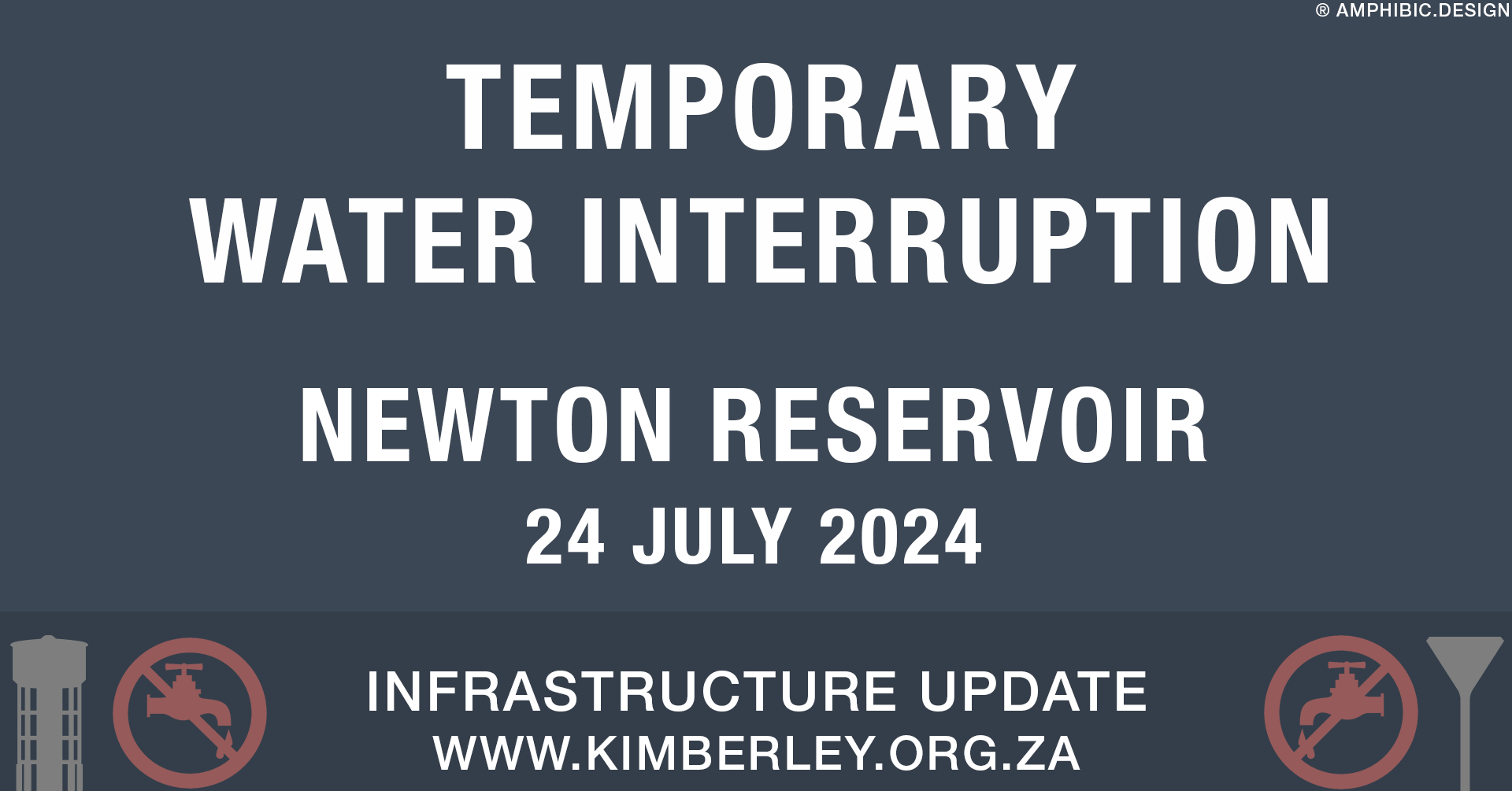 ® AMPHIBIC.DESIGN

TEMPORARY
WATER INTERRUPTION

NEWTON RESERVOIR
24 JULY 2024

INFRASTRUCTURE UPDATE
WWW.KIMBERLEY.ORG.ZA